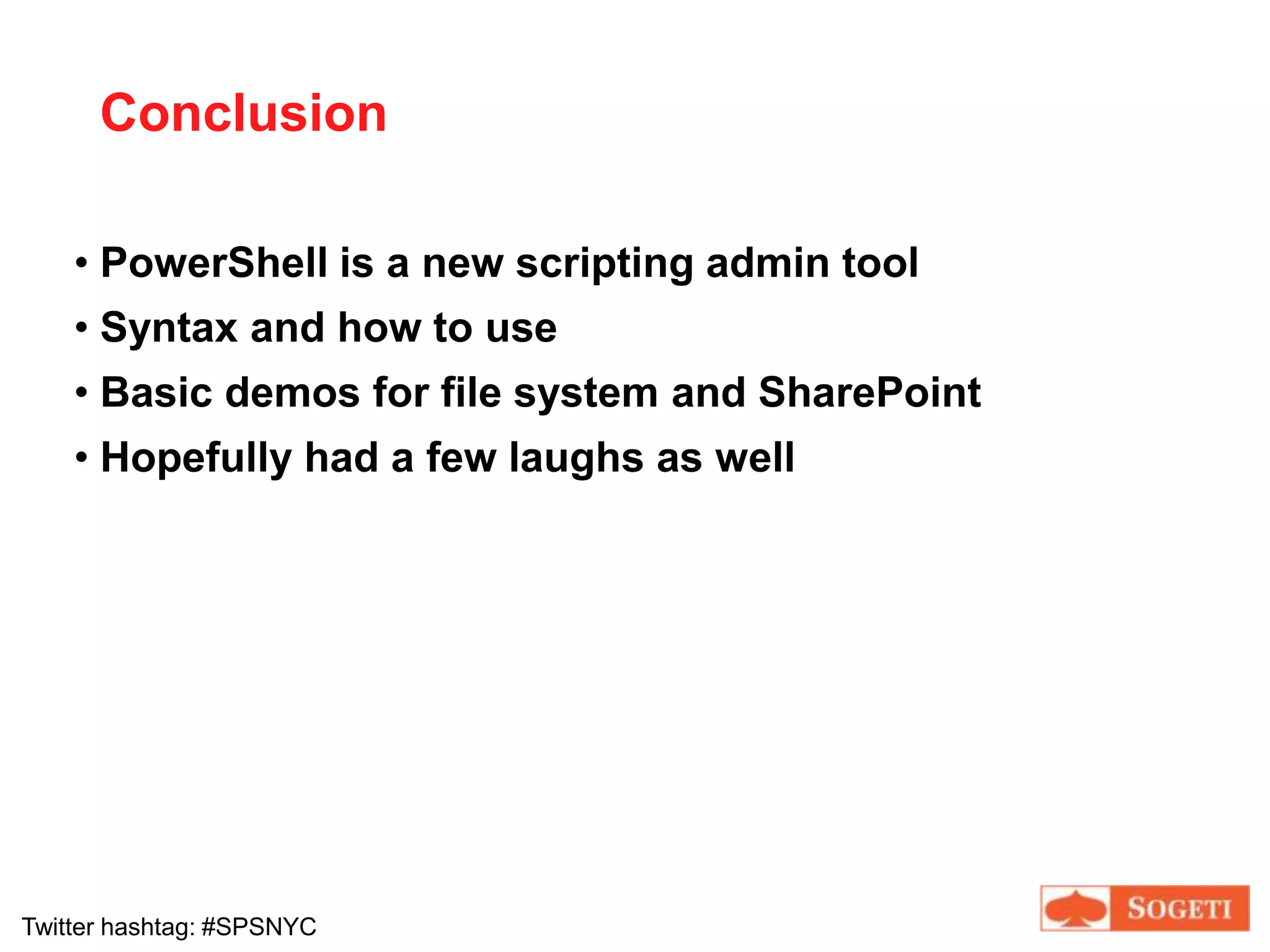 Conclusion

• PowerShell is a new scripting admin tool
• Syntax and how to use
• Basic demos for file system and SharePoint
• Hopefully had a few laughs as well

Twitter hashtag: #SPSNYC

SOGETI